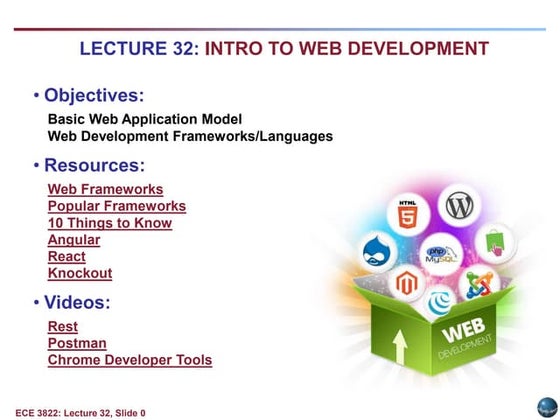 LECTURE 32: INTRO TO WEB DEVELOPMENT

• Objectives:

Basic Web Application Model
Web Development Frameworks/Languages

• Resources:

Web Frameworks
Popular Frameworks
10 Things to Know
Angular
React
Knockout

• Videos:

Rest
Postman
Chrome Developer Tools

HTML 5

php MySQL

WEB DEVELOPMENT

ECE 3822: Lecture 32, Slide 0